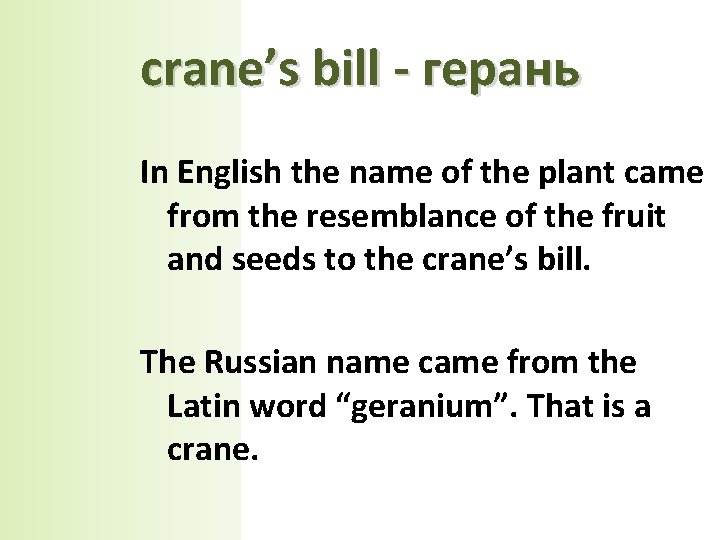 crane’s bill - герань

In English the name of the plant came from the resemblance of the fruit and seeds to the crane’s bill.

The Russian name came from the Latin word “geranium”. That is a crane.